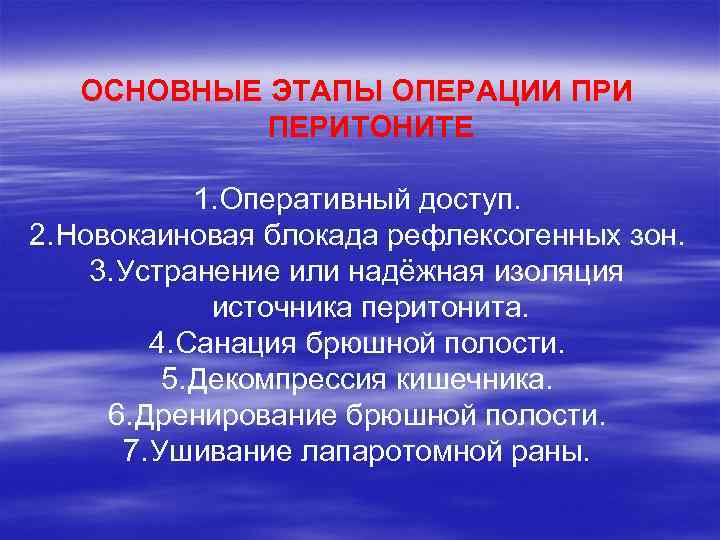 ОСНОВНЫЕ ЭТАПЫ ОПЕРАЦИИ ПРИ ПЕРИТОНИТЕ

1.Оперативный доступ.
2.Новокаиновая блокада рефлексогенных зон.
3.Устранение или надёжная изоляция источника перитонита.
4.Санация брюшной полости.
5.Декомпрессия кишечника.
6.Дренирование брюшной полости.
7.Ушивание лапаротомной раны.